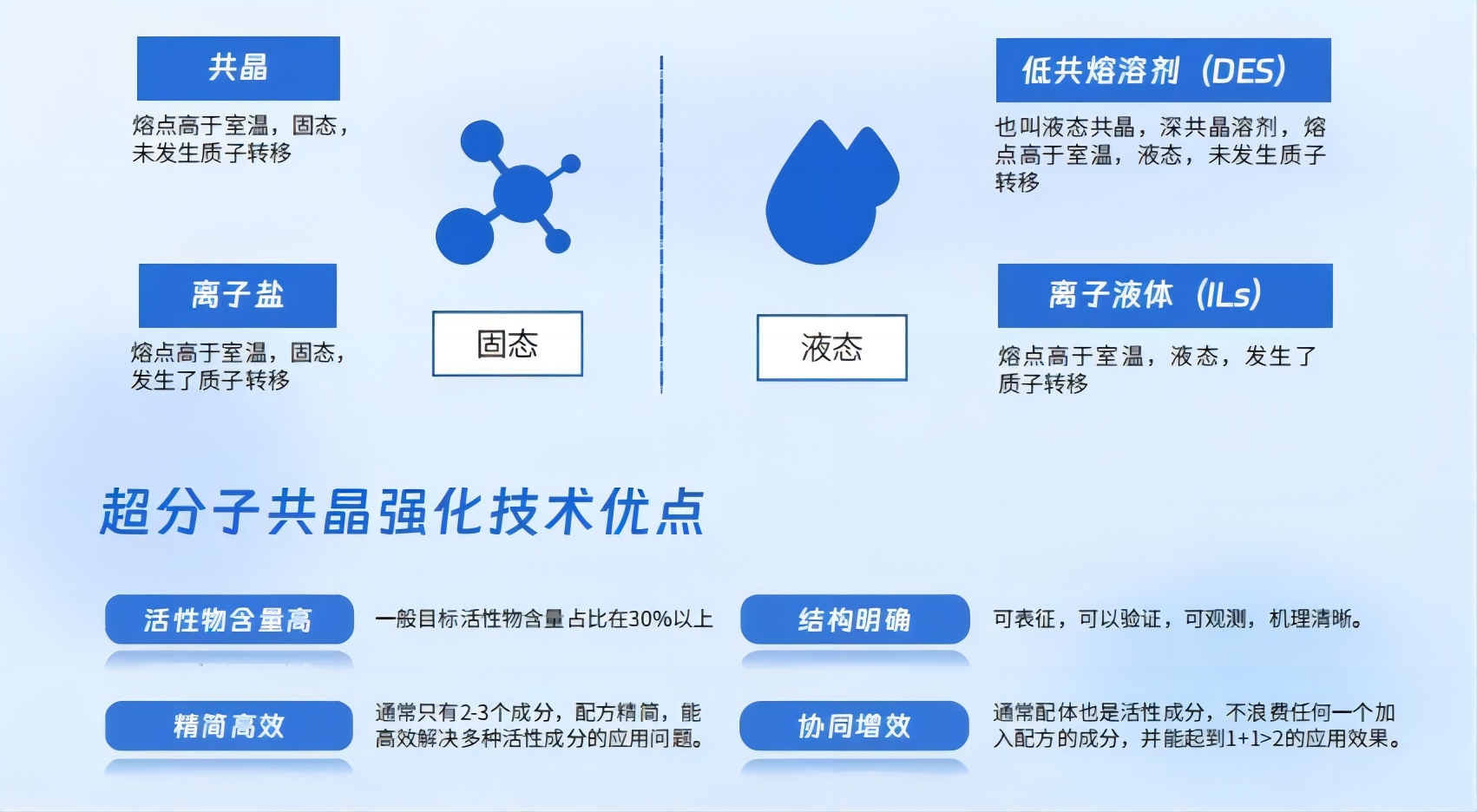 共晶

熔点高于室温，固态，未发生质子转移

离子盐

熔点高于室温，固态，发生了质子转移

固态

液态

低共熔溶剂（DES）

也叫液态共晶，深共晶溶剂，熔点高于室温，液态，未发生质子转移

离子液体（ILs）

熔点高于室温，液态，发生了质子转移

超分子共晶强化技术优点

活性物含量高

一般目标活性物含量占比在30%以上

结构明确

可表征，可以验证，可观测，机理清晰。

精简高效

通常只有2-3个成分，配方精简，能高效解决多种活性成分的应用问题。

协同增效

通常配体也是活性成分，不浪费任何一个加入配方的成分，并能起到1+1>2的应用效果。